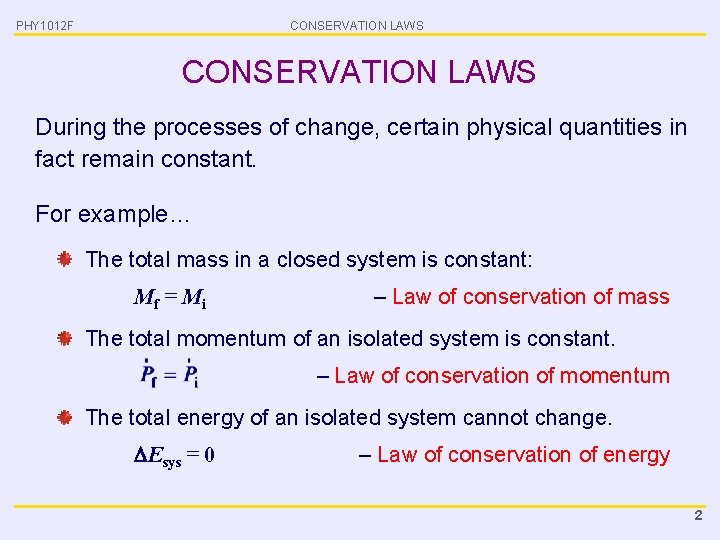 PHY1012F CONSERVATION LAWS

CONSERVATION LAWS

During the processes of change, certain physical quantities in fact remain constant.

For example…

The total mass in a closed system is constant:

$M_f = M_i$ – Law of conservation of mass

The total momentum of an isolated system is constant.

$\vec{P}_f = \vec{P}_i$ – Law of conservation of momentum

The total energy of an isolated system cannot change.

$\Delta E_{sys} = 0$ – Law of conservation of energy

2